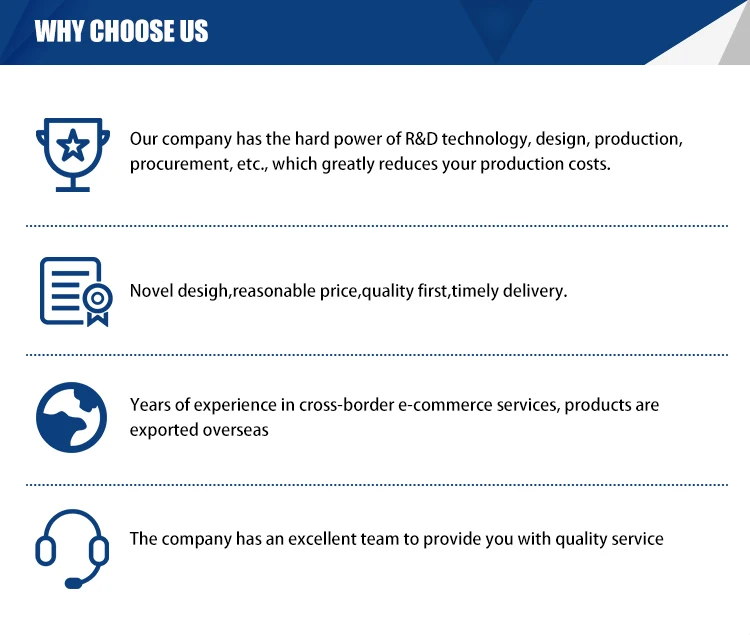 WHY CHOOSE US

Our company has the hard power of R&D technology, design, production, procurement, etc., which greatly reduces your production costs.

Novel desigh,reasonable price,quality first,timely delivery.

Years of experience in cross-border e-commerce services, products are exported overseas

The company has an excellent team to provide you with quality service